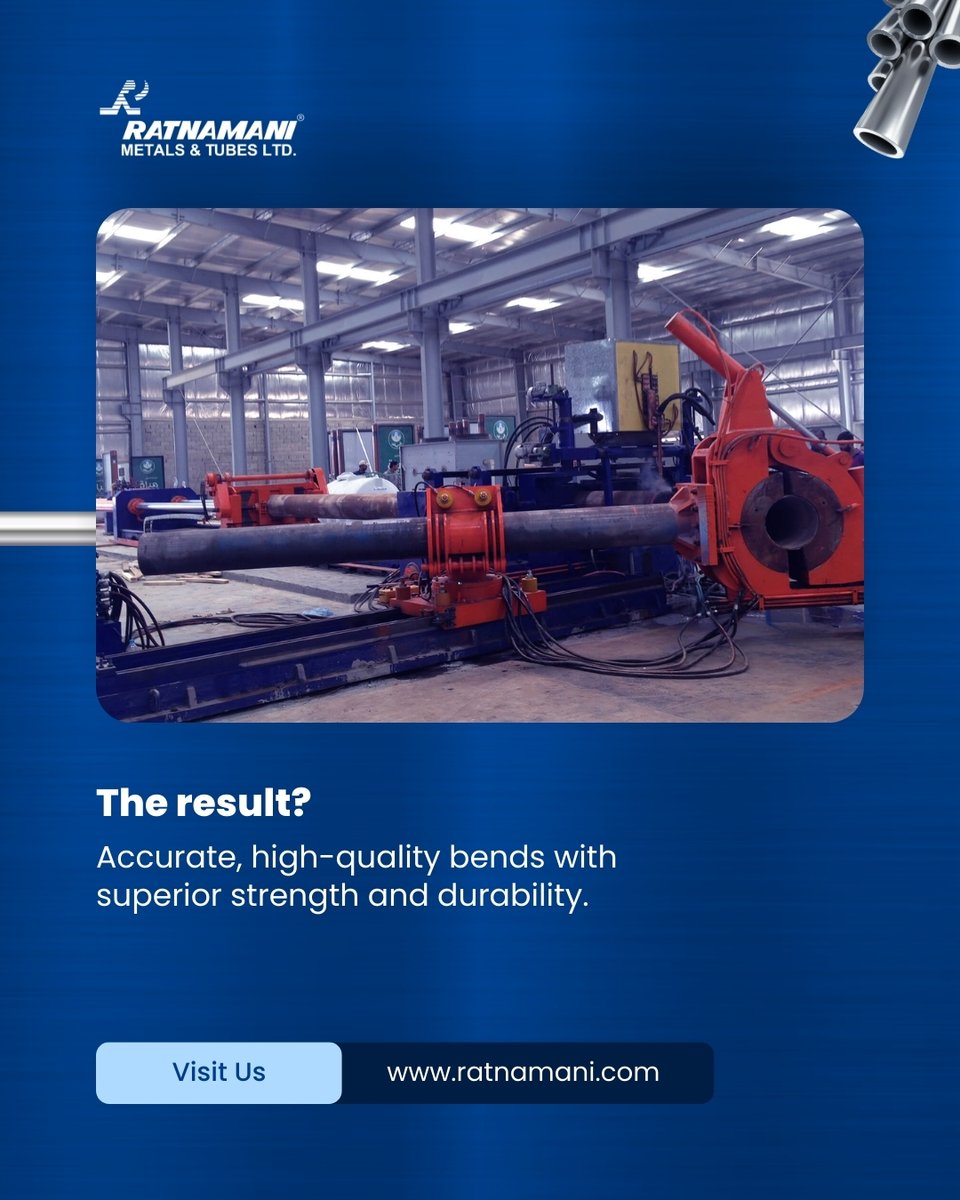 RATNAMANI®
METALS & TUBES LTD.

The result?

Accurate, high-quality bends with superior strength and durability.

Visit Us

www.ratnamani.com